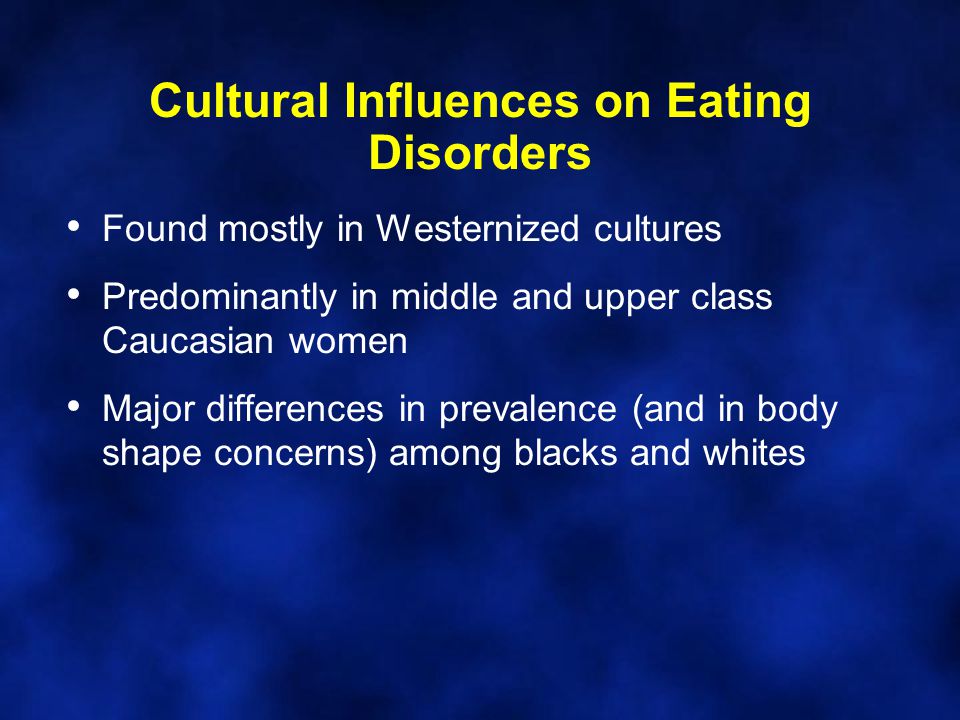 Cultural Influences on Eating Disorders

• Found mostly in Westernized cultures

• Predominantly in middle and upper class Caucasian women

• Major differences in prevalence (and in body shape concerns) among blacks and whites